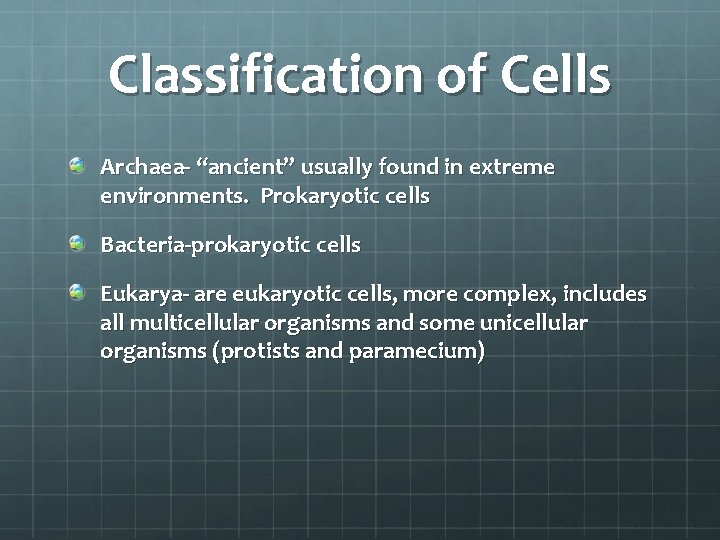 Classification of Cells

Archaea- “ancient” usually found in extreme environments. Prokaryotic cells

Bacteria-prokaryotic cells

Eukarya- are eukaryotic cells, more complex, includes all multicellular organisms and some unicellular organisms (protists and paramecium)